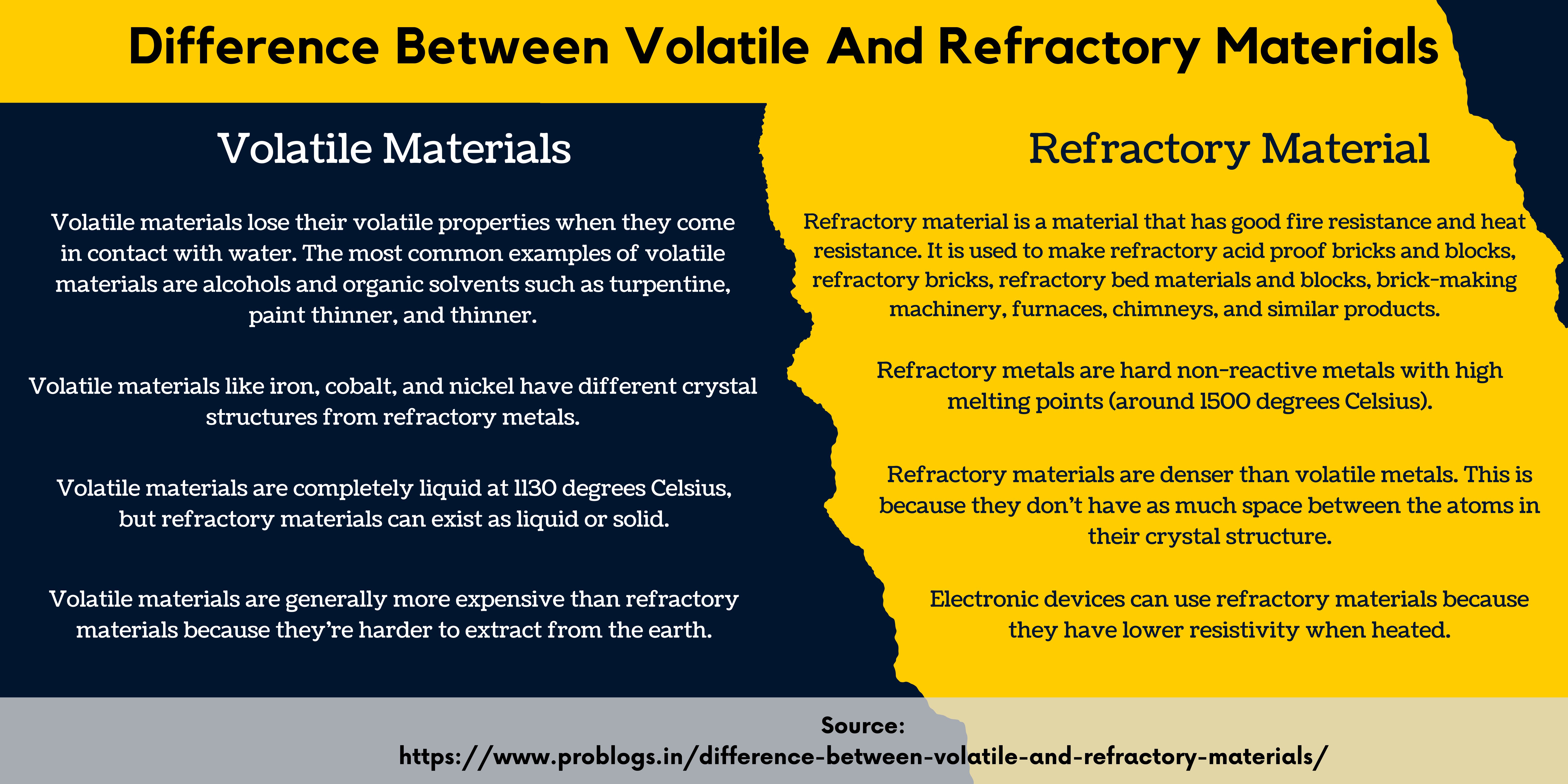 Difference Between Volatile And Refractory Materials

Volatile Materials

Volatile materials lose their volatile properties when they come in contact with water. The most common examples of volatile materials are alcohols and organic solvents such as turpentine, paint thinner, and thinner.

Volatile materials like iron, cobalt, and nickel have different crystal structures from refractory metals.

Volatile materials are completely liquid at 1130 degrees Celsius, but refractory materials can exist as liquid or solid.

Volatile materials are generally more expensive than refractory materials because they're harder to extract from the earth.

Refractory Material

Refractory material is a material that has good fire resistance and heat resistance. It is used to make refractory acid proof bricks and blocks, refractory bricks, refractory bed materials and blocks, brick-making machinery, furnaces, chimneys, and similar products.

Refractory metals are hard non-reactive metals with high melting points (around 1500 degrees Celsius).

Refractory materials are denser than volatile metals. This is because they don't have as much space between the atoms in their crystal structure.

Electronic devices can use refractory materials because they have lower resistivity when heated.

Source:
https://www.problogs.in/difference-between-volatile-and-refractory-materials/